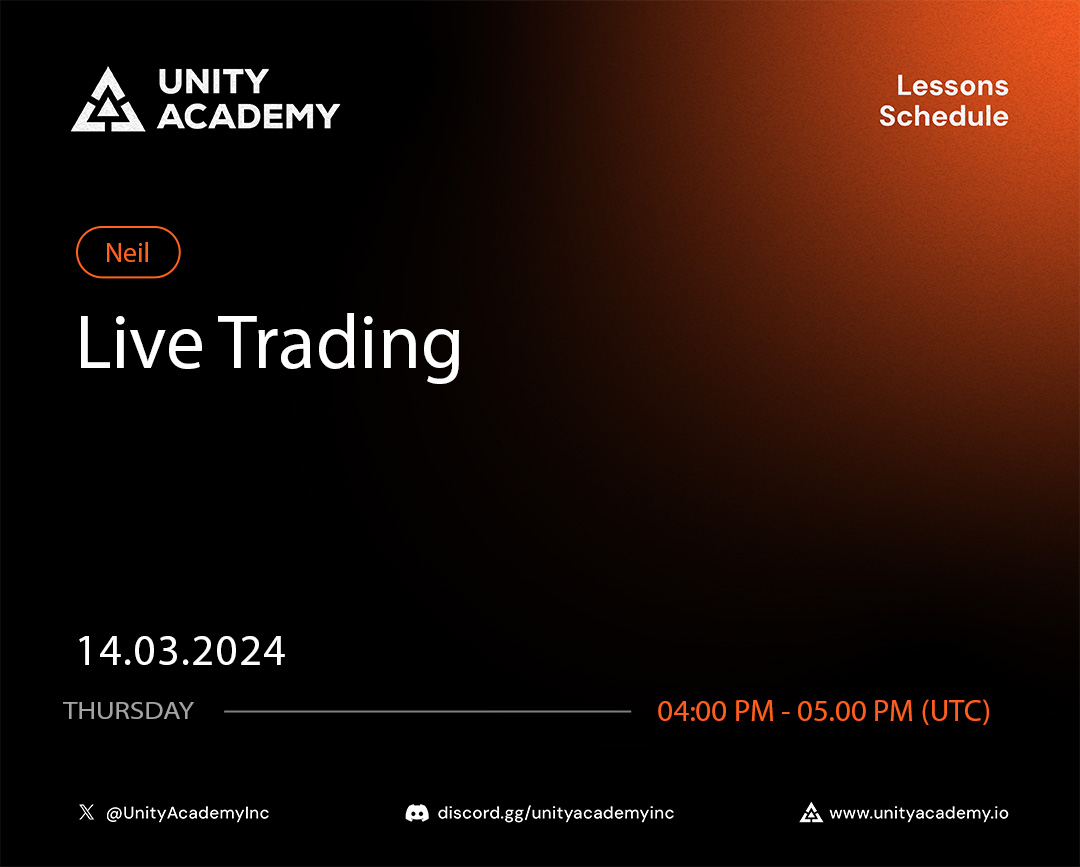 UNITY ACADEMY

Lessons Schedule

Neil

Live Trading

14.03.2024

THURSDAY

04:00 PM - 05.00 PM (UTC)

@UnityAcademyInc

discord.gg/unityacademyinc

www.unityacademy.io